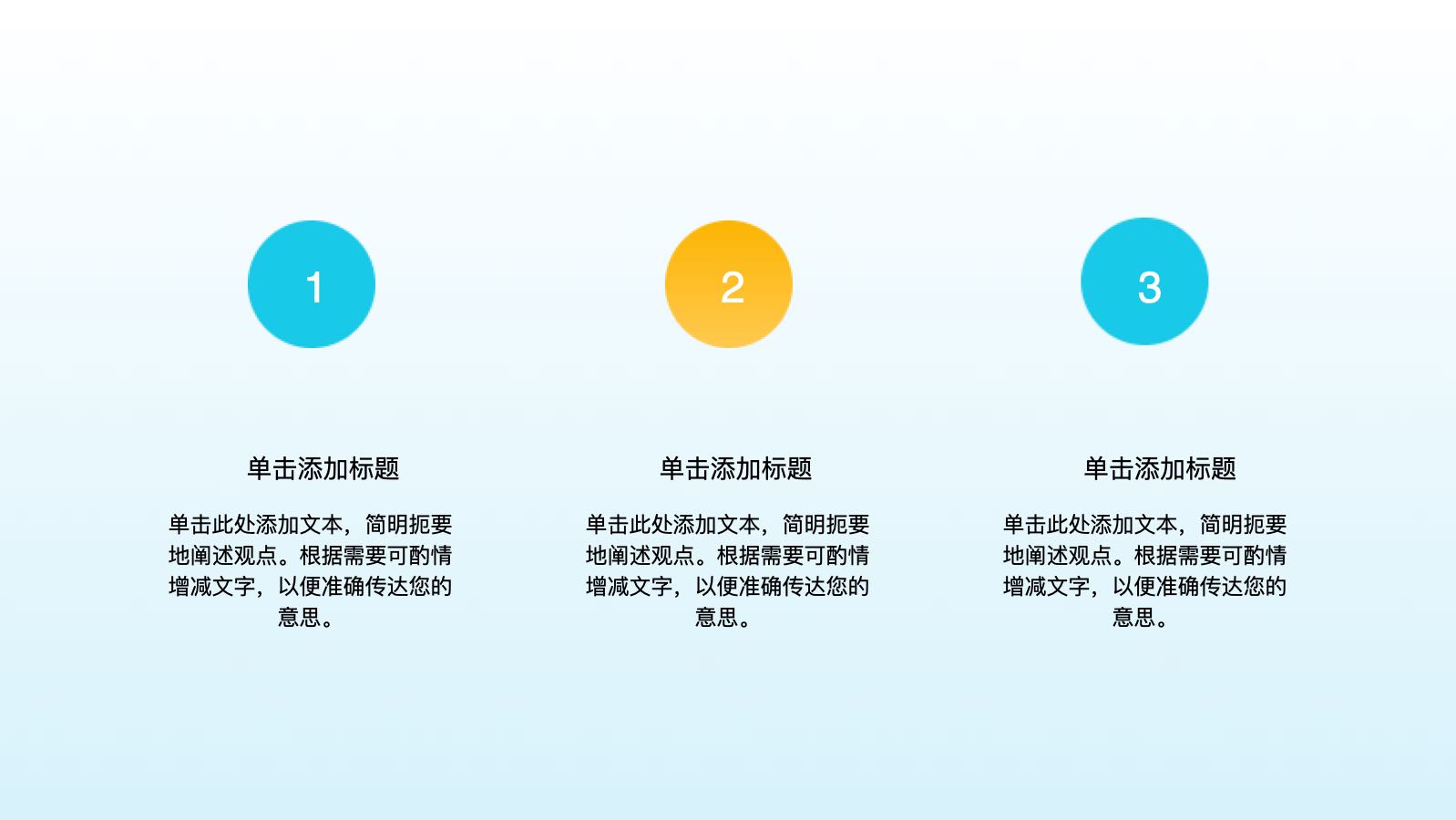 1

单击添加标题

单击此处添加文本，简明扼要地阐述观点。根据需要可酌情增减文字，以便准确传达您的意思。

2

单击添加标题

单击此处添加文本，简明扼要地阐述观点。根据需要可酌情增减文字，以便准确传达您的意思。

3

单击添加标题

单击此处添加文本，简明扼要地阐述观点。根据需要可酌情增减文字，以便准确传达您的意思。